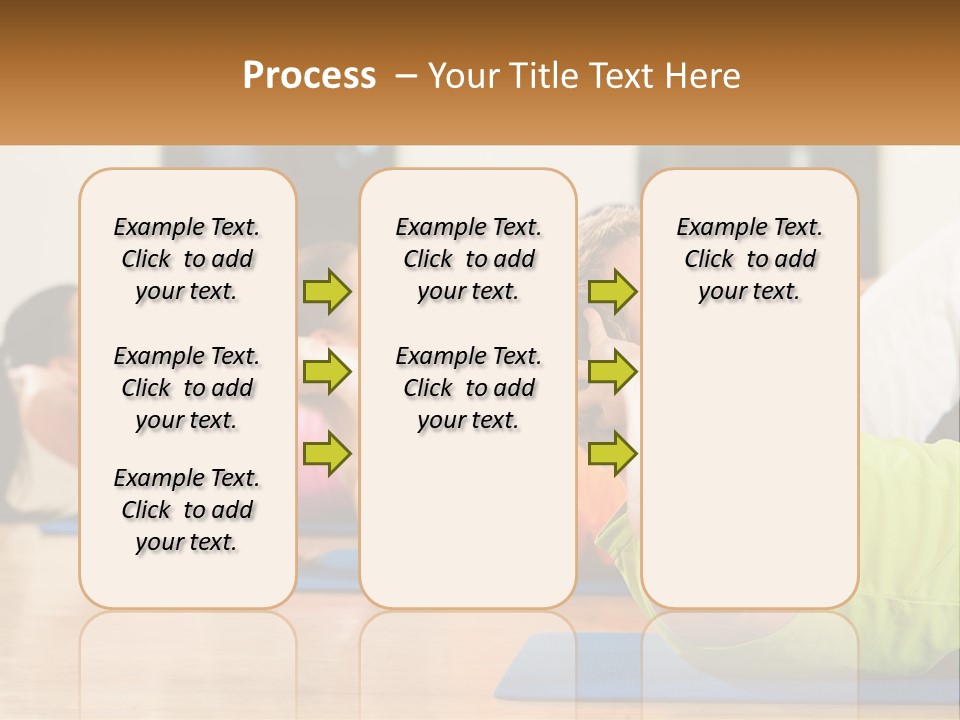 Process – Your Title Text Here

Example Text. Click to add your text.

Example Text. Click to add your text.

Example Text. Click to add your text.

Example Text. Click to add your text.

Example Text. Click to add your text.

Example Text. Click to add your text.